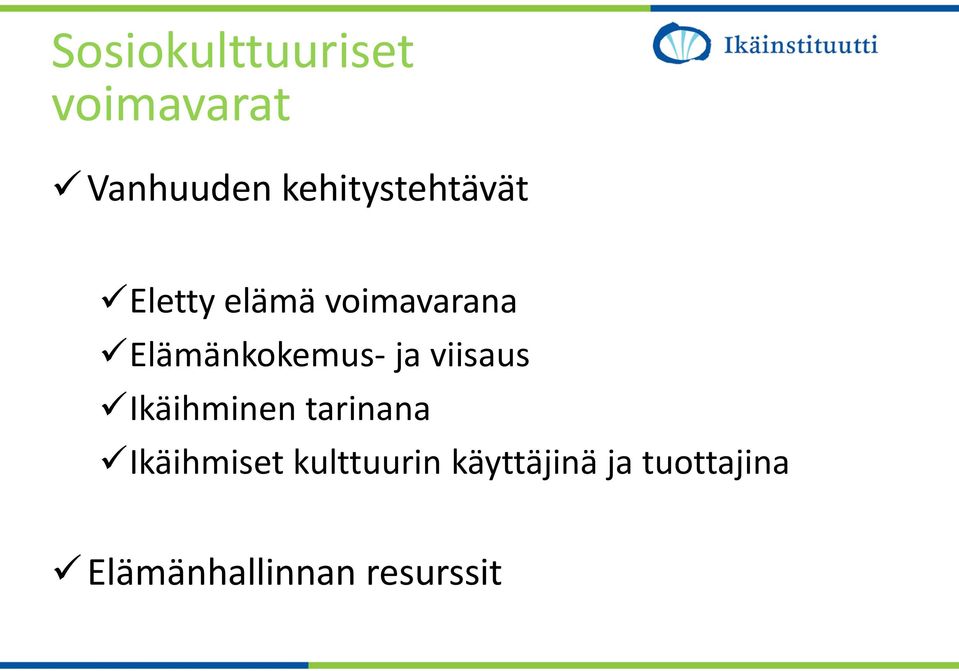 Sosiokulttuuriset voimavarat

Ikäinstituutti

✓ Vanhuuden kehitystehtävät

✓ Eletty elämä voimavarana
✓ Elämänkokemus- ja viisaus
✓ Ikäihminen tarinana
✓ Ikäihmiset kulttuurin käyttäjinä ja tuottajina

✓ Elämänhallinnan resurssit